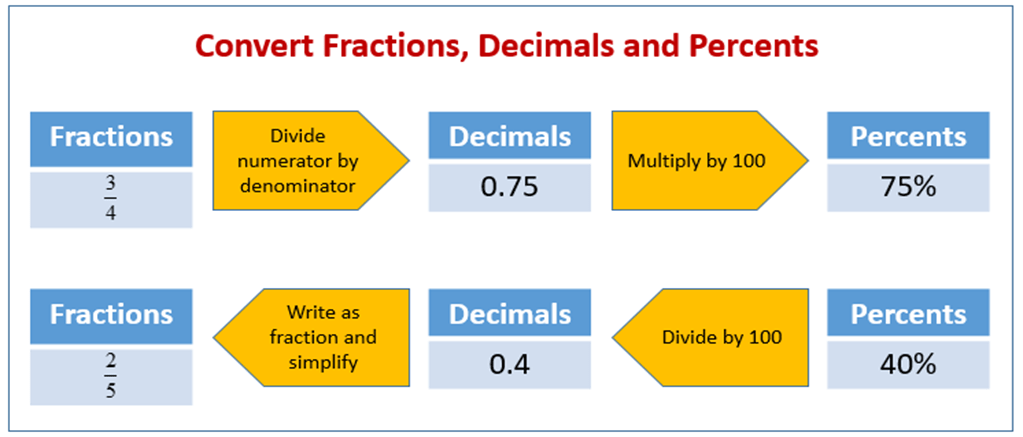 Convert Fractions, Decimals and Percents

Fractions

$\frac{3}{4}$

Divide numerator by denominator

Decimals

0.75

Multiply by 100

Percents

75%

Fractions

$\frac{2}{5}$

Write as fraction and simplify

Decimals

0.4

Divide by 100

Percents

40%